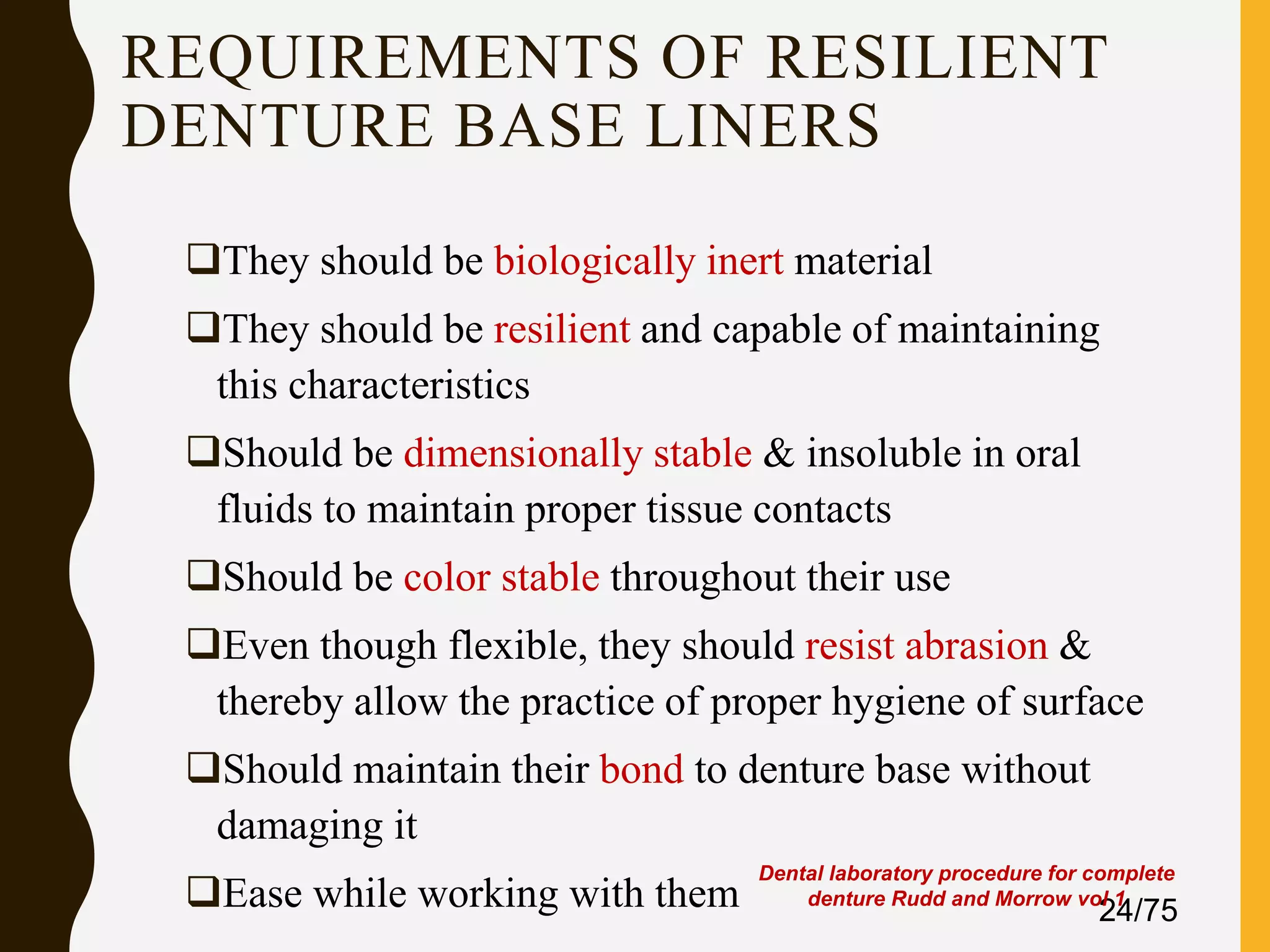 REQUIREMENTS OF RESILIENT DENTURE BASE LINERS

❑They should be biologically inert material

❑They should be resilient and capable of maintaining this characteristics

❑Should be dimensionally stable & insoluble in oral fluids to maintain proper tissue contacts

❑Should be color stable throughout their use

❑Even though flexible, they should resist abrasion & thereby allow the practice of proper hygiene of surface

❑Should maintain their bond to denture base without damaging it

❑Ease while working with them

Dental laboratory procedure for complete denture Rudd and Morrow vol 1

24/75